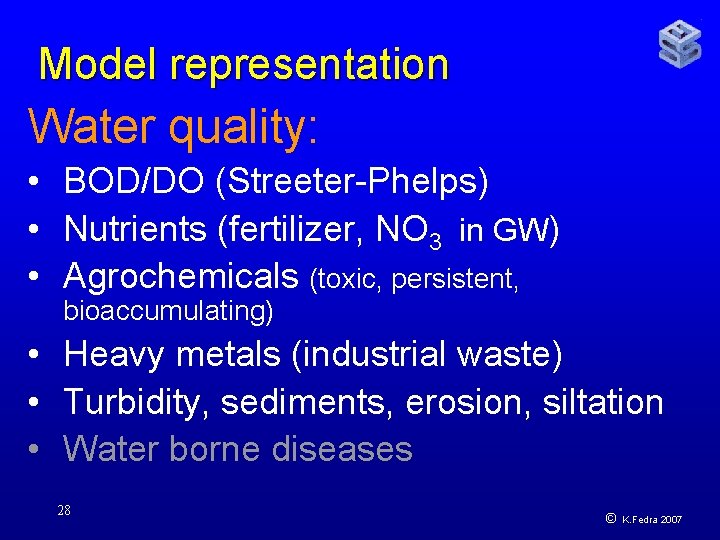 Model representation

Water quality:

• BOD/DO (Streeter-Phelps)
• Nutrients (fertilizer, $NO_3$ in GW)
• Agrochemicals (toxic, persistent, bioaccumulating)
• Heavy metals (industrial waste)
• Turbidity, sediments, erosion, siltation
• Water borne diseases

28

© K.Fedra 2007